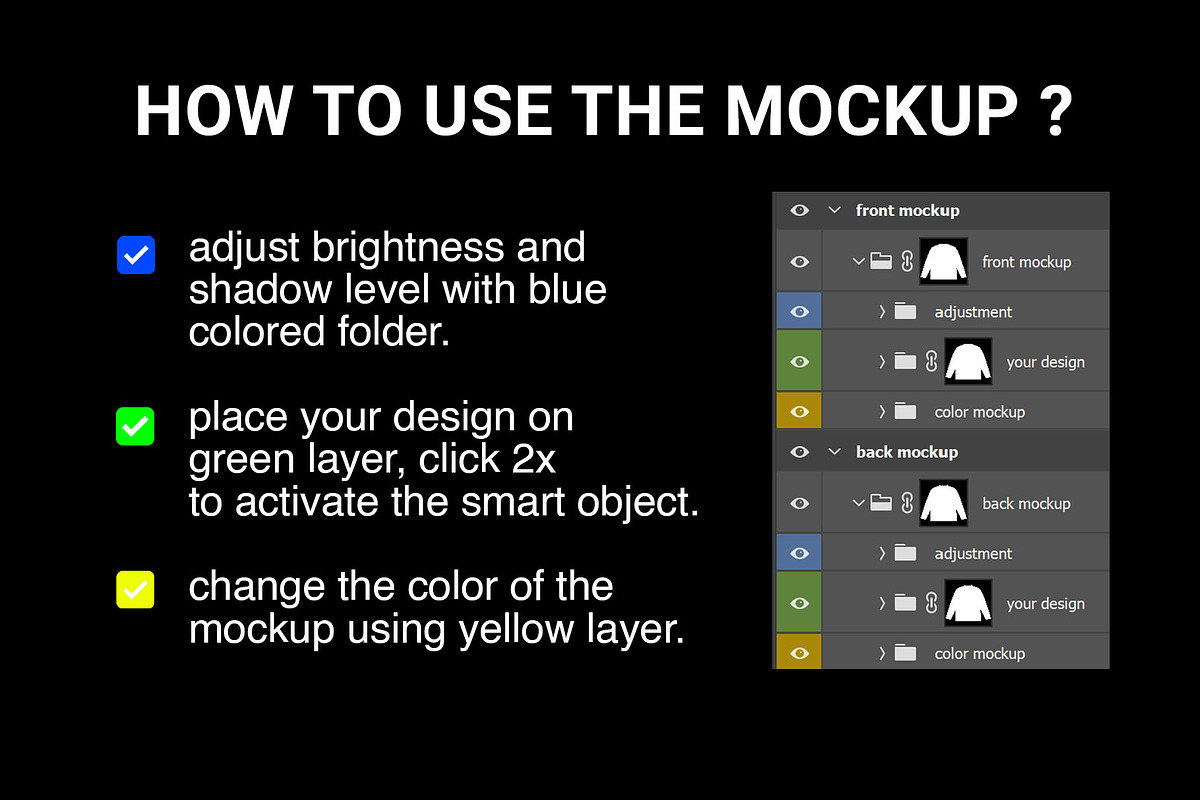 HOW TO USE THE MOCKUP ?

adjust brightness and shadow level with blue colored folder.

place your design on green layer, click 2x to activate the smart object.

change the color of the mockup using yellow layer.

front mockup
front mockup
adjustment
your design
color mockup
back mockup
back mockup
adjustment
your design
color mockup